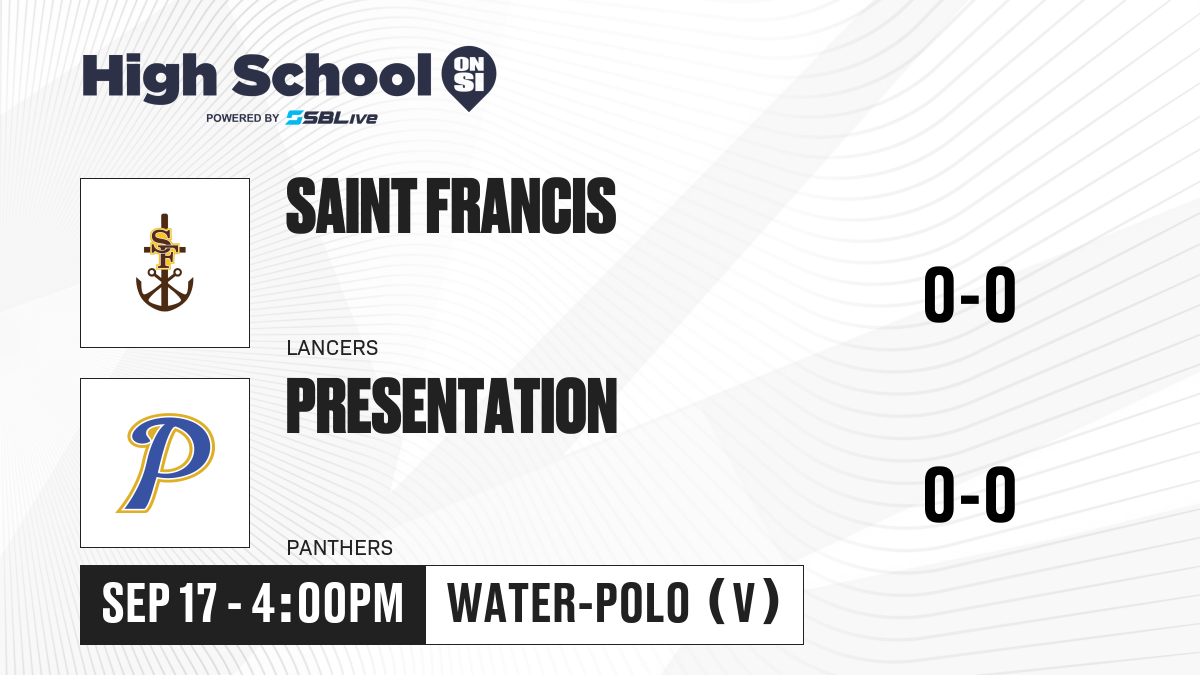 High School ON SI
POWERED BY SBLive

SF

SAINT FRANCIS

LANCERS

0-0

P

PRESENTATION

PANTHERS

0-0

SEP 17 - 4:00PM

WATER-POLO (V)